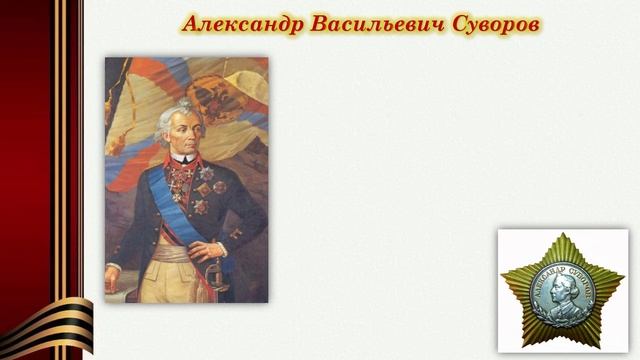 Александр Васильевич Суворов

АЛЕКСАНДР СУВОРОВ